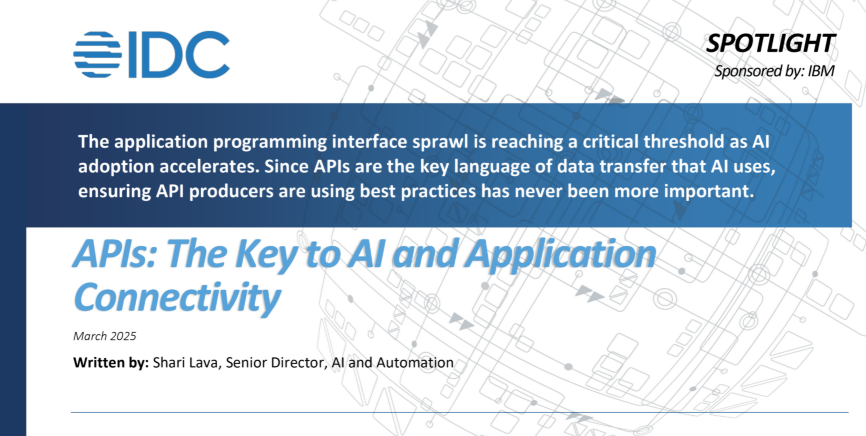 IDC

SPOTLIGHT

Sponsored by: IBM

The application programming interface sprawl is reaching a critical threshold as AI adoption accelerates. Since APIs are the key language of data transfer that AI uses, ensuring API producers are using best practices has never been more important.

APIs: The Key to AI and Application Connectivity

March 2025

Written by: Shari Lava, Senior Director, AI and Automation